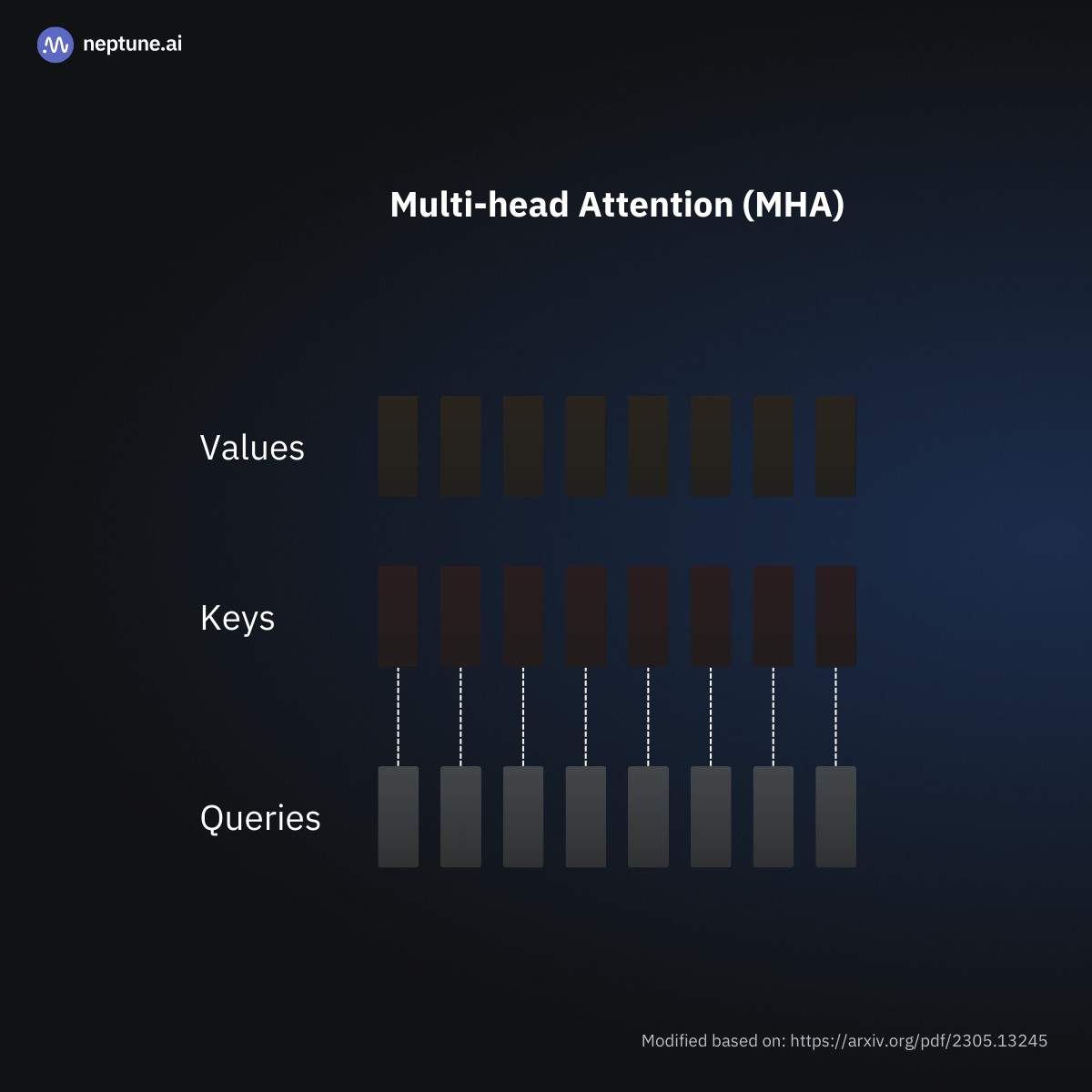 neptune.ai

Multi-head Attention (MHA)

Values

Keys

Queries

Modified based on: https://arxiv.org/pdf/2305.13245